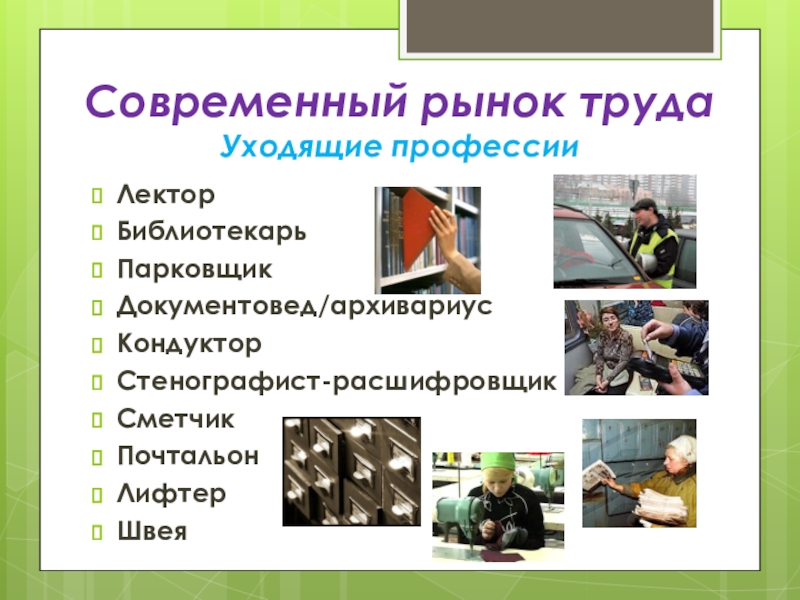 Современный рынок труда
Уходящие профессии

Лектор
Библиотекарь
Парковщик
Документовед/архивариус
Кондуктор
Стенографист-расшифровщик
Сметчик
Почтальон
Лифтер
Швея